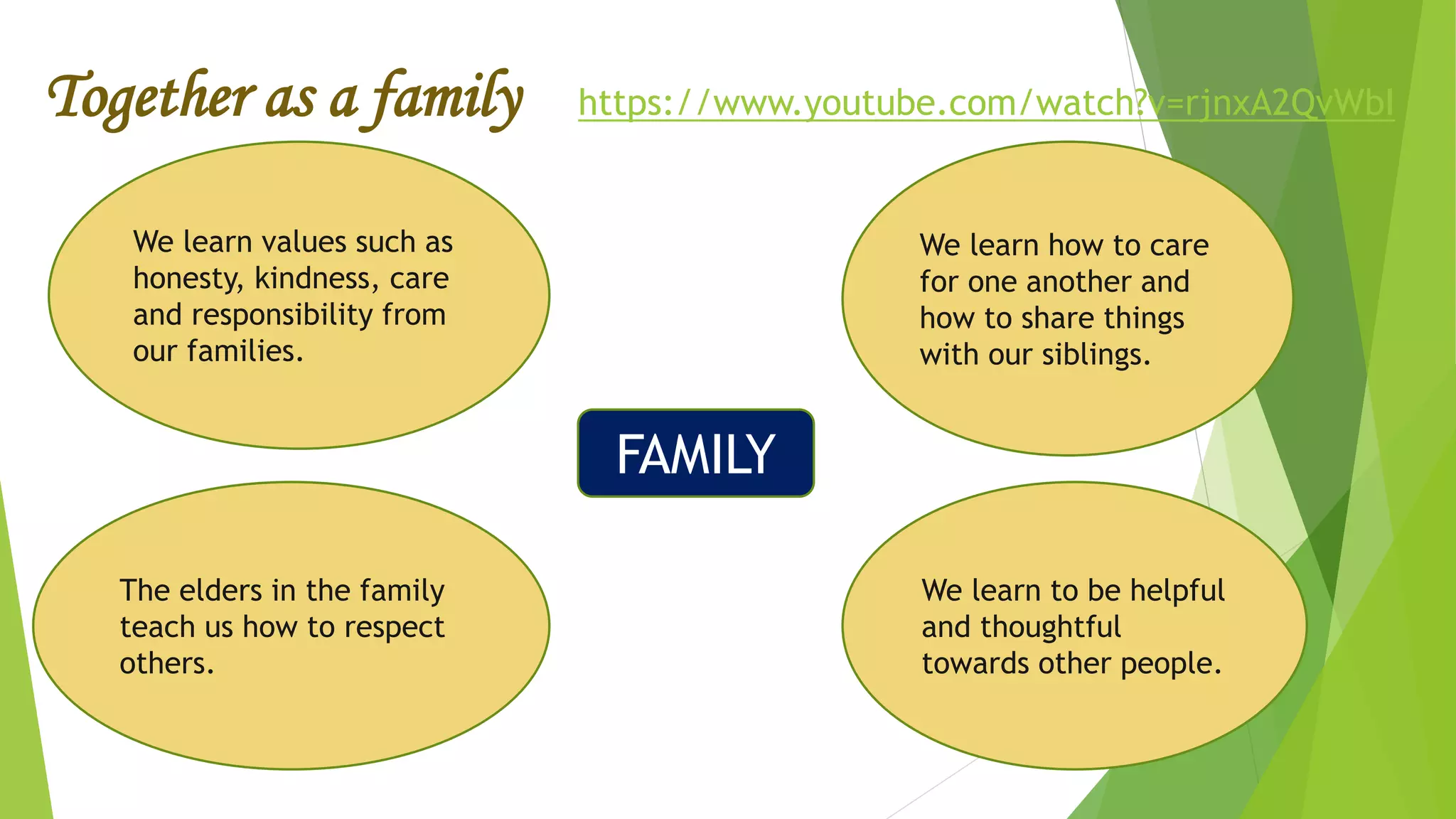 Together as a family

https://www.youtube.com/watch?v=rjnxA2QvWbI

We learn values such as honesty, kindness, care and responsibility from our families.

We learn how to care for one another and how to share things with our siblings.

FAMILY

The elders in the family teach us how to respect others.

We learn to be helpful and thoughtful towards other people.